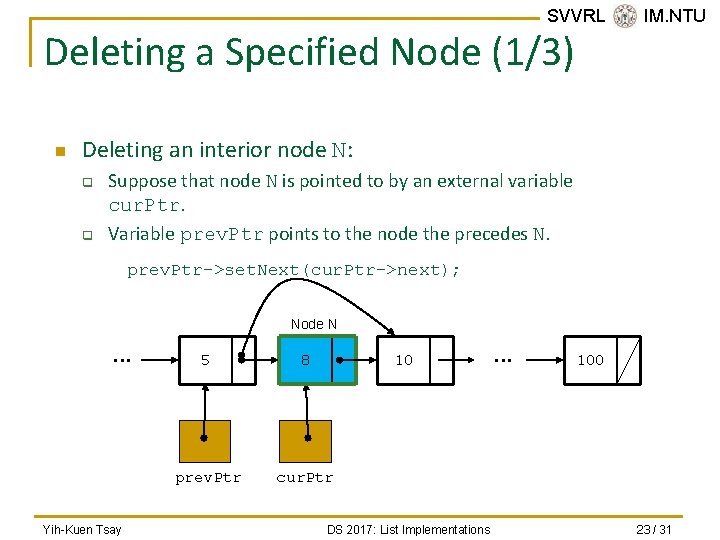 SVVRL IM.NTU

Deleting a Specified Node (1/3)

Deleting an interior node N:

Suppose that node N is pointed to by an external variable curPtr.

Variable prevPtr points to the node the precedes N.

prevPtr->setNext(curPtr->next);

Node N

... 5 8 10 ... 100

prevPtr curPtr

Yih-Kuen Tsay DS 2017: List Implementations 23 / 31